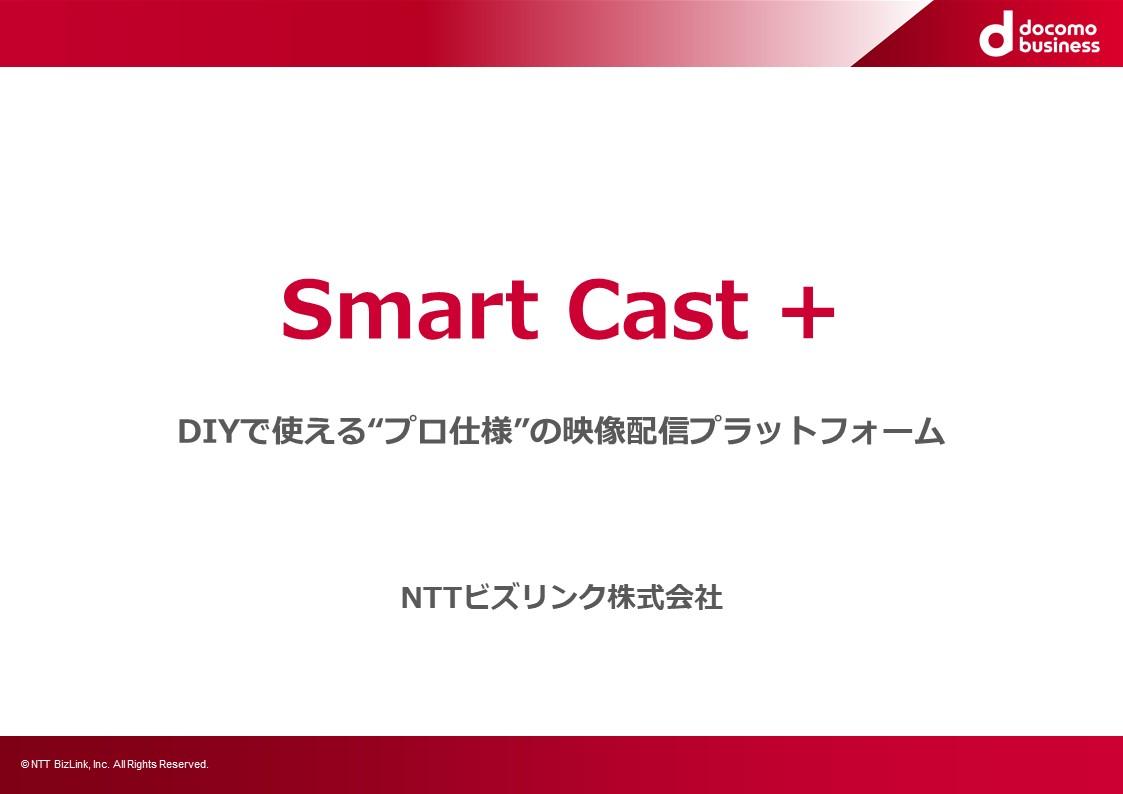 docomo business

Smart Cast +

DIYで使える“プロ仕様”の映像配信プラットフォーム

NTTビズリンク株式会社

© NTT BizLink, Inc. All Rights Reserved.